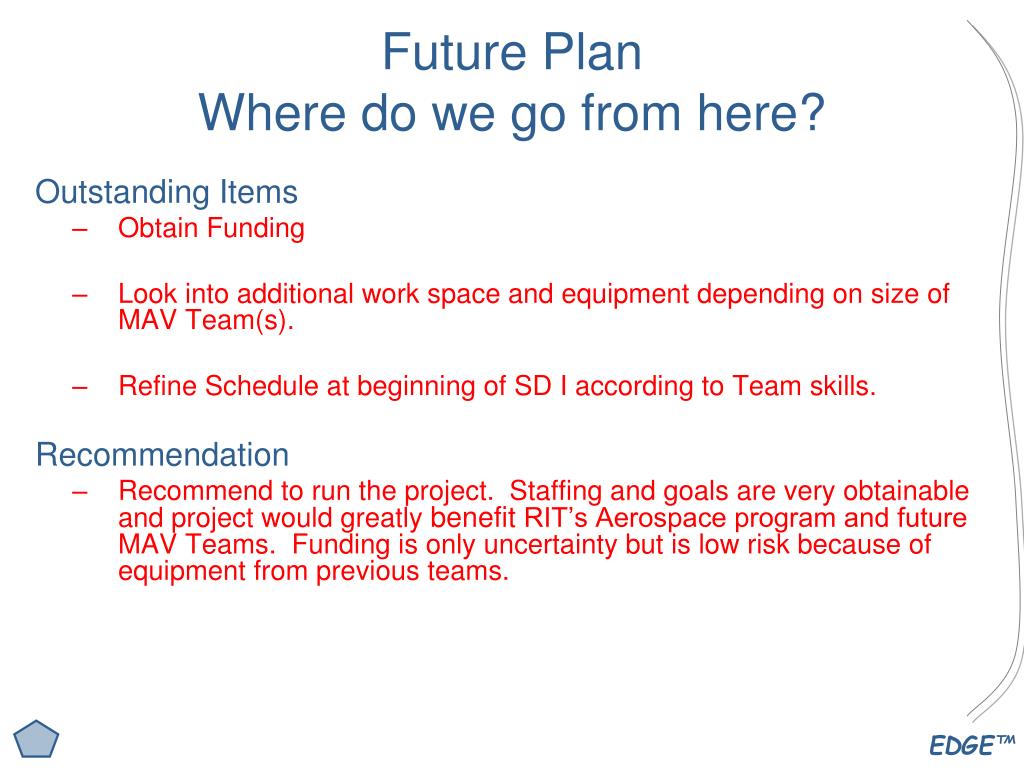 Future Plan
Where do we go from here?

Outstanding Items
– Obtain Funding

– Look into additional work space and equipment depending on size of MAV Team(s).

– Refine Schedule at beginning of SD I according to Team skills.

Recommendation
– Recommend to run the project. Staffing and goals are very obtainable and project would greatly benefit RIT's Aerospace program and future MAV Teams. Funding is only uncertainty but is low risk because of equipment from previous teams.

EDGE™